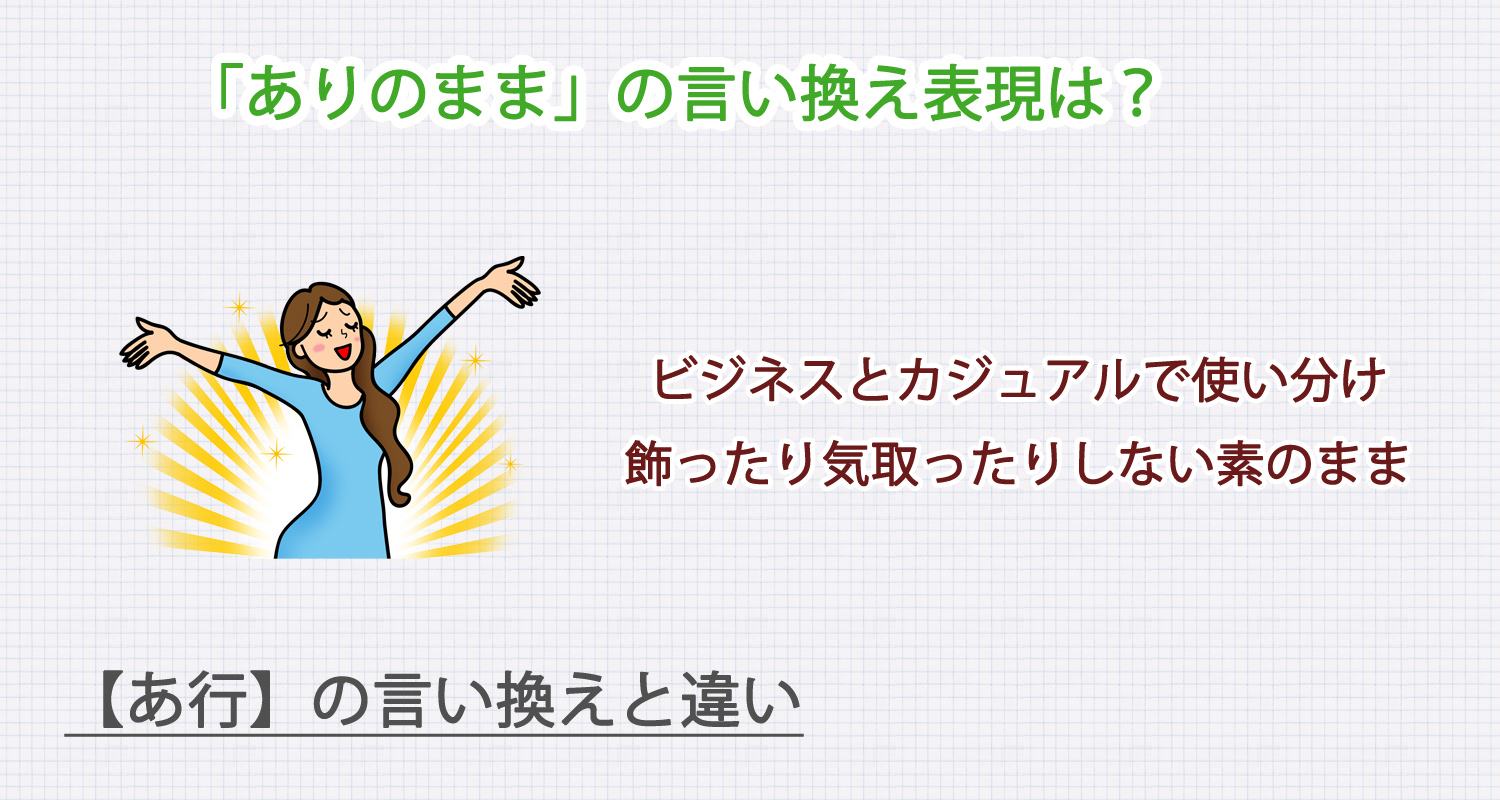 「ありのまま」の言い換え表現は？

ビジネスとカジュアルで使い分け
飾ったり気取ったりしない素のまま

【あ行】の言い換えと違い